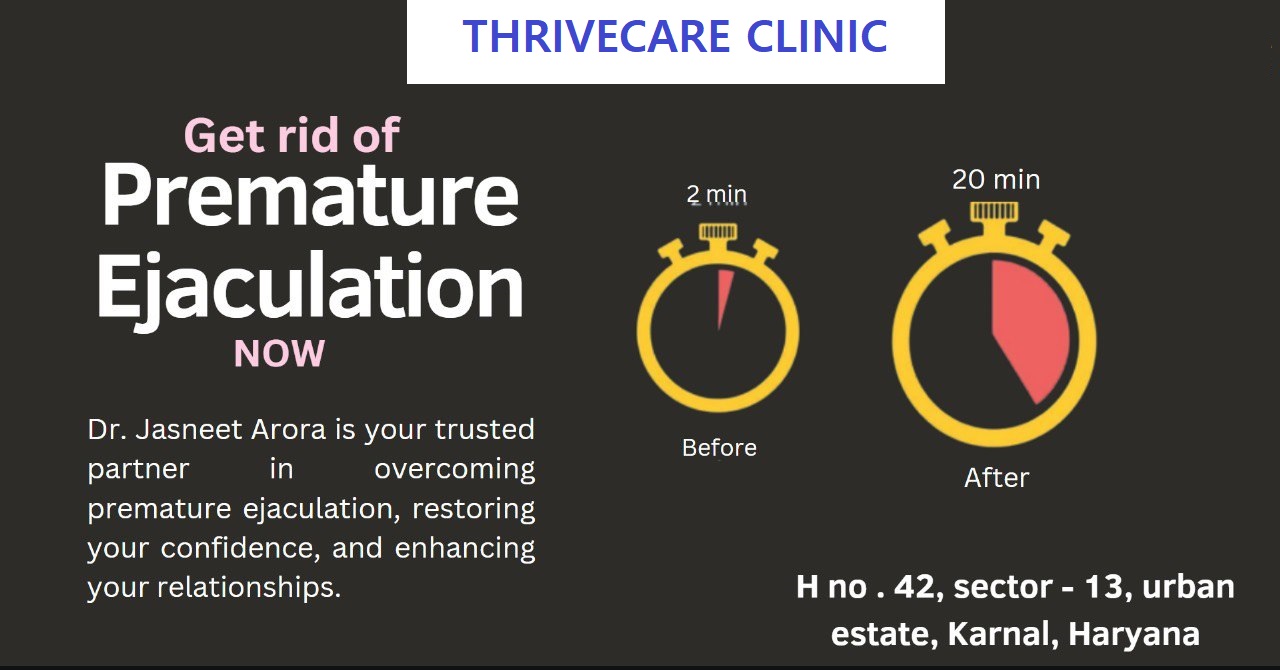 THRIVECARE CLINIC

Get rid of
Premature
Ejaculation
NOW

Dr. Jasneet Arora is your trusted partner in overcoming premature ejaculation, restoring your confidence, and enhancing your relationships.

2 min

Before

20 min

After

H no . 42, sector - 13, urban
estate, Karnal, Haryana